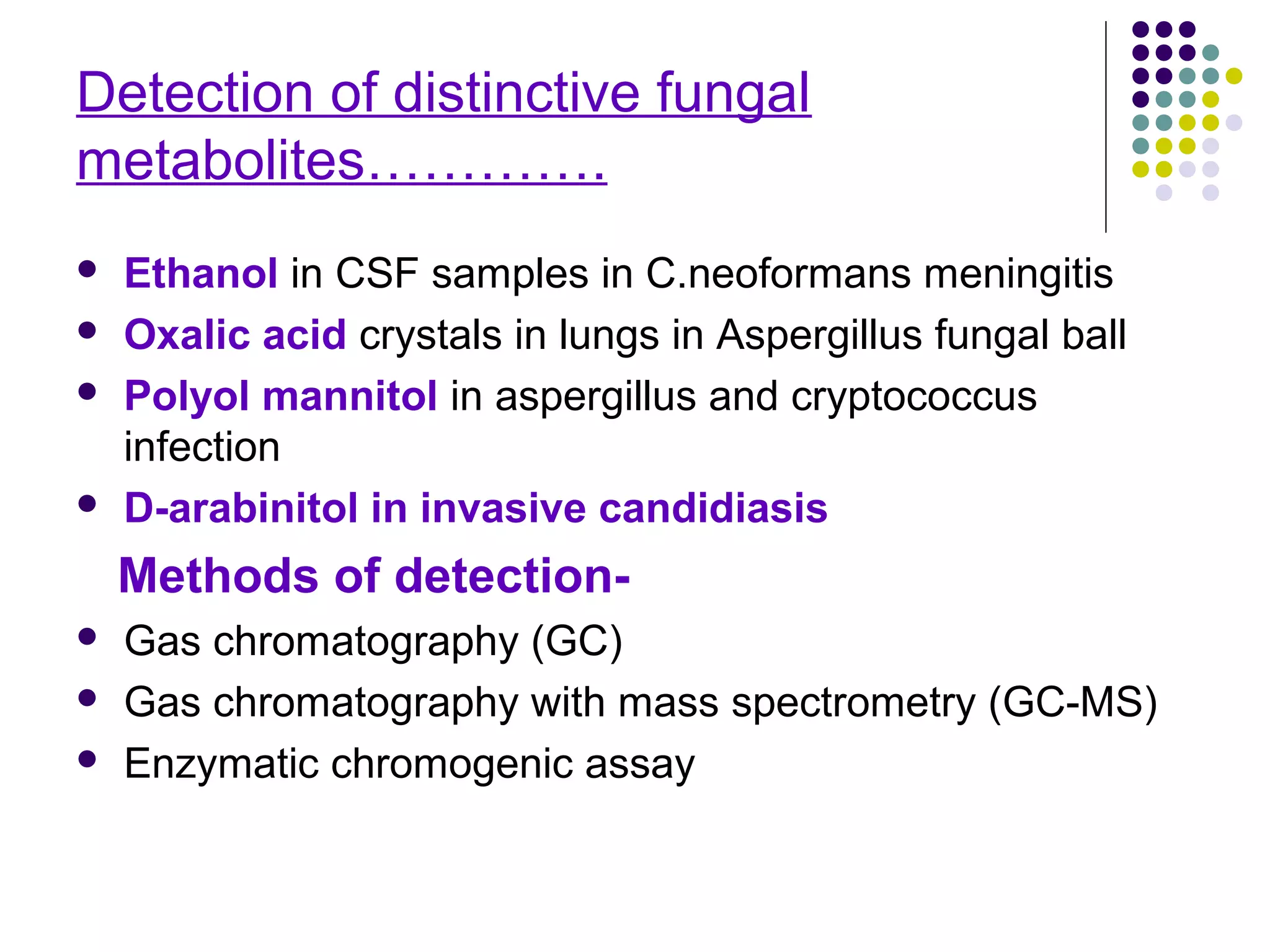 Detection of distinctive fungal metabolites………….

- Ethanol in CSF samples in C.neoformans meningitis
- Oxalic acid crystals in lungs in Aspergillus fungal ball
- Polyol mannitol in aspergillus and cryptococcus infection
- D-arabinitol in invasive candidiasis

Methods of detection-

- Gas chromatography (GC)
- Gas chromatography with mass spectrometry (GC-MS)
- Enzymatic chromogenic assay